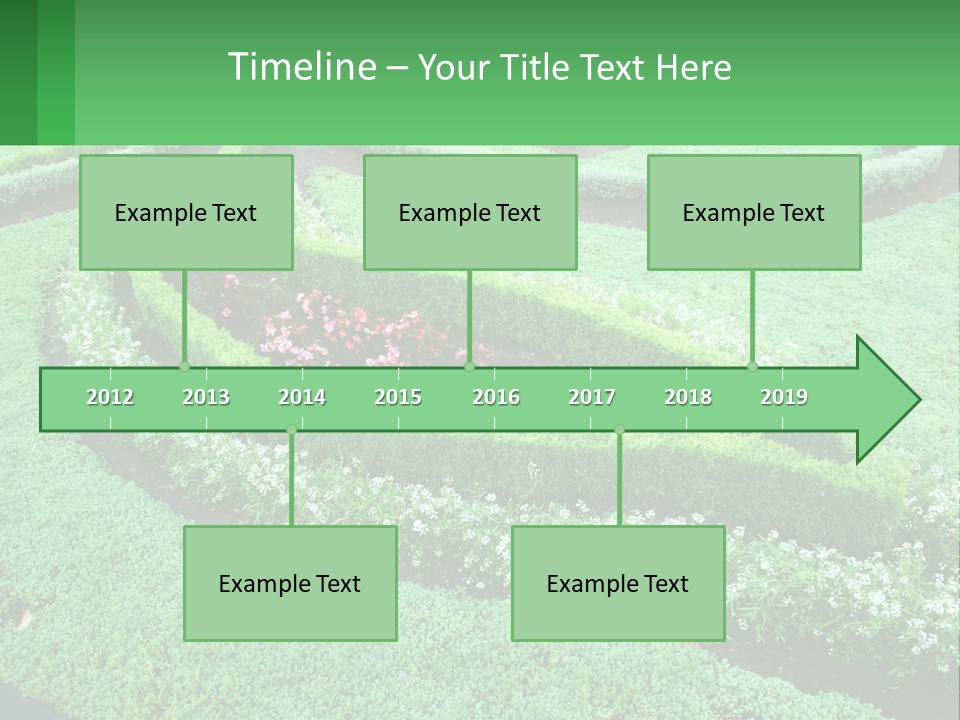 Timeline – Your Title Text Here

Example Text

Example Text

Example Text

2012 2013 2014 2015 2016 2017 2018 2019

Example Text

Example Text